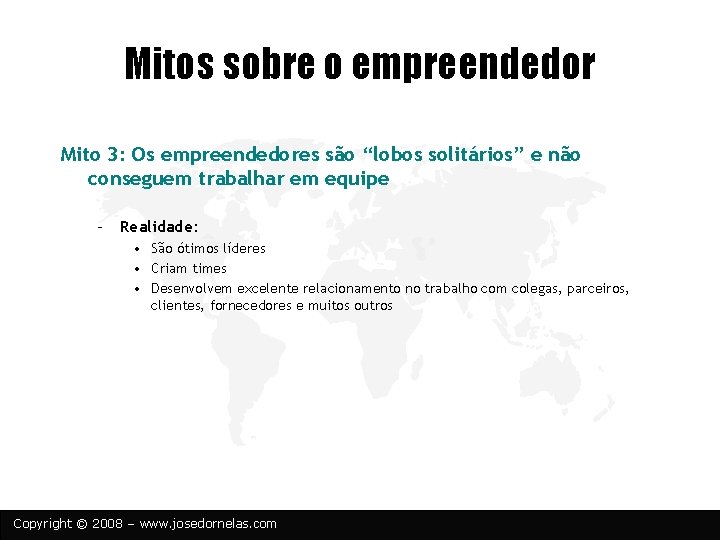 Mitos sobre o empreendedor

Mito 3: Os empreendedores são “lobos solitários” e não conseguem trabalhar em equipe

– Realidade:
• São ótimos líderes
• Criam times
• Desenvolvem excelente relacionamento no trabalho com colegas, parceiros, clientes, fornecedores e muitos outros

Copyright © 2008 – www.josedornelas.com